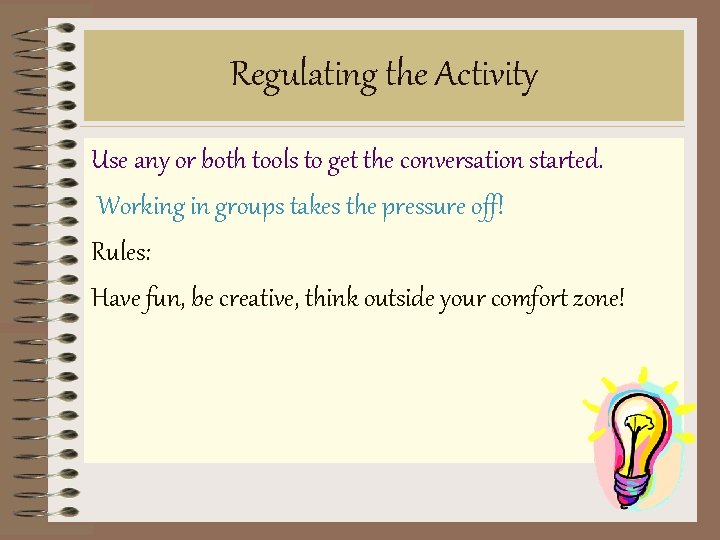 Regulating the Activity

Use any or both tools to get the conversation started.

Working in groups takes the pressure off!

Rules:

Have fun, be creative, think outside your comfort zone!